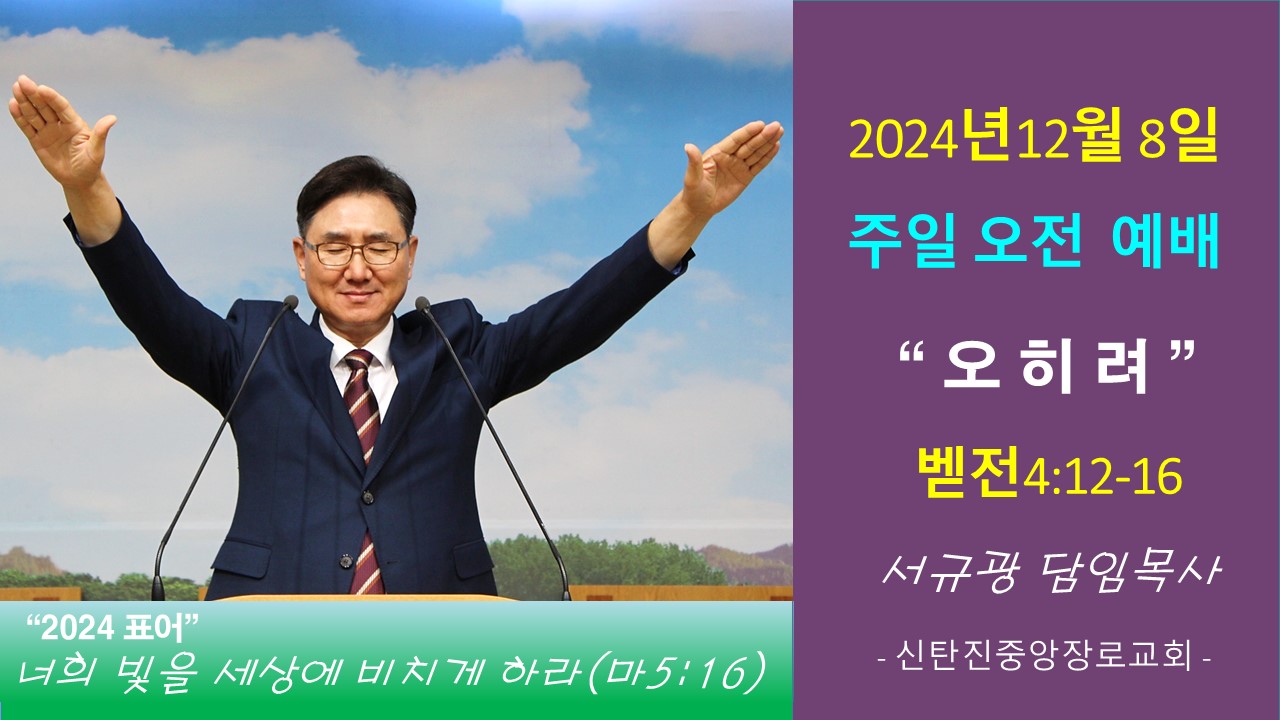 2024년12월 8일
주일 오전 예배

“ 오 히 려 ”

벧전4:12-16

서규광 담임목사

- 신탄진중앙장로교회 -

“2024 표어”
너희 빛을 세상에 비치게 하라(마5:16)